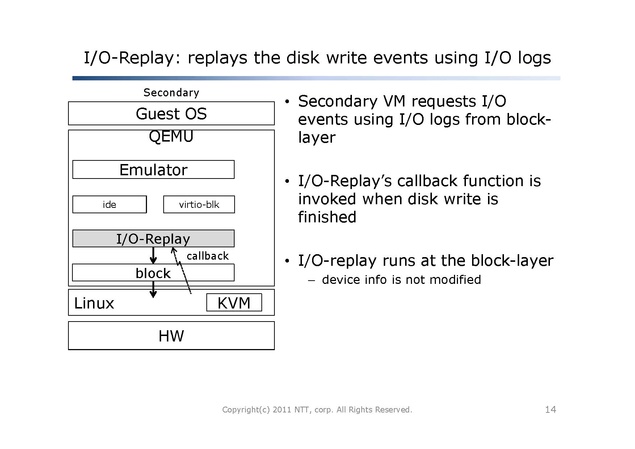 I/O-Replay: replays the disk write events using I/O logs

Secondary

Guest OS

QEMU

Emulator

ide

virtio-blk

I/O-Replay

callback

block

Linux

KVM

HW

• Secondary VM requests I/O events using I/O logs from block-layer

• I/O-Replay's callback function is invoked when disk write is finished

• I/O-replay runs at the block-layer
– device info is not modified

Copyright(c) 2011 NTT, corp. All Rights Reserved.

14